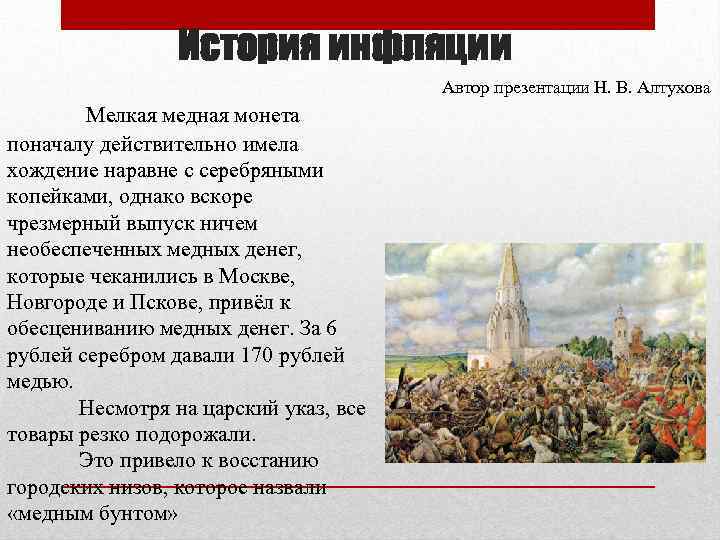 История инфляции

Автор презентации Н. В. Алтухова

Мелкая медная монета поначалу действительно имела хождение наравне с серебряными копейками, однако вскоре чрезмерный выпуск ничем необеспеченных медных денег, которые чеканились в Москве, Новгороде и Пскове, привёл к обесцениванию медных денег. За 6 рублей серебром давали 170 рублей медью.

Несмотря на царский указ, все товары резко подорожали.

Это привело к восстанию городских низов, которое назвали «медным бунтом»